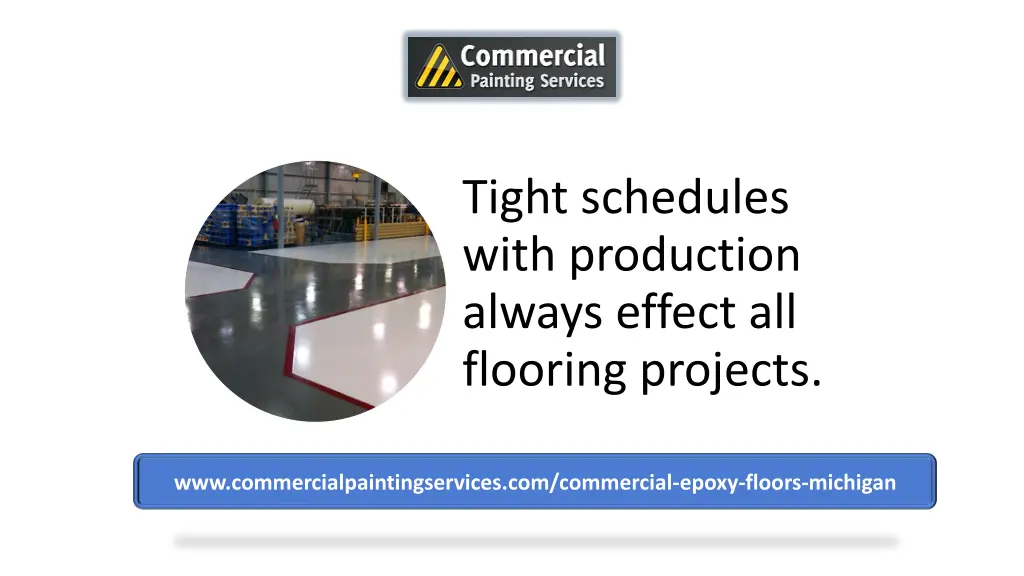 Commercial
Painting Services

Tight schedules with production always effect all flooring projects.

www.commercialpaintingservices.com/commercial-epoxy-floors-michigan